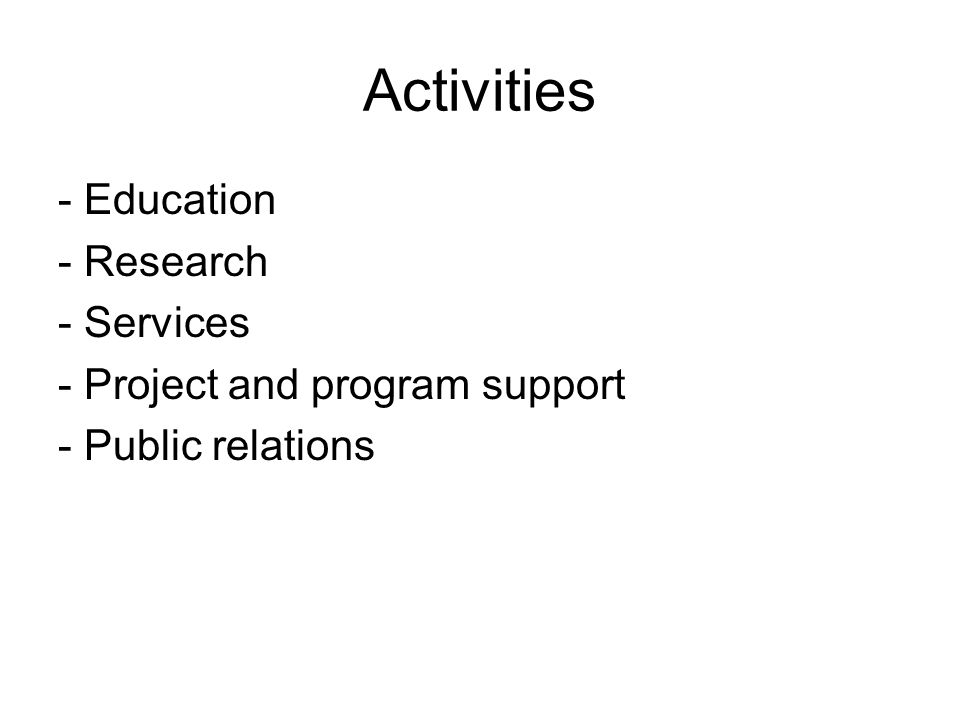 Activities

- Education
- Research
- Services
- Project and program support
- Public relations